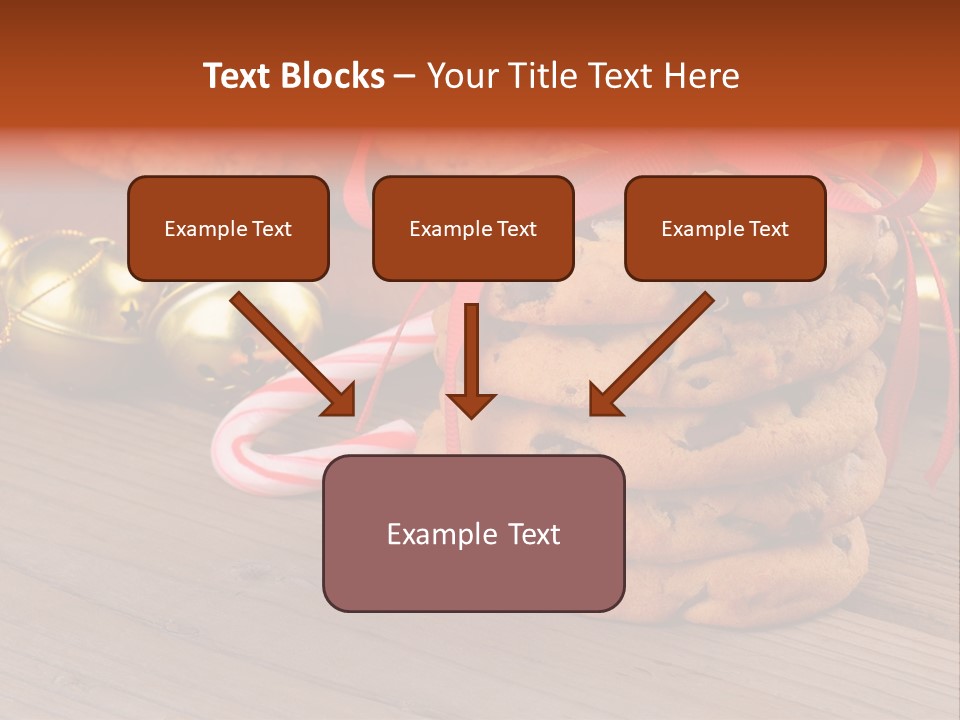 Text Blocks – Your Title Text Here

Example Text

Example Text

Example Text

Example Text